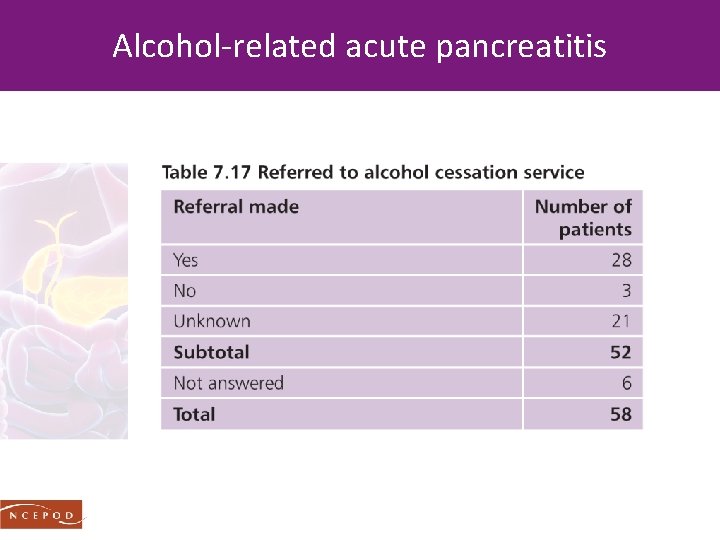 Alcohol-related acute pancreatitis

Table 7.17 Referred to alcohol cessation service

| Referral made | Number of patients |
|---|---|
| Yes | 28 |
| No | 3 |
| Unknown | 21 |
| **Subtotal** | **52** |
| Not answered | 6 |
| **Total** | **58** |

NCEPOD